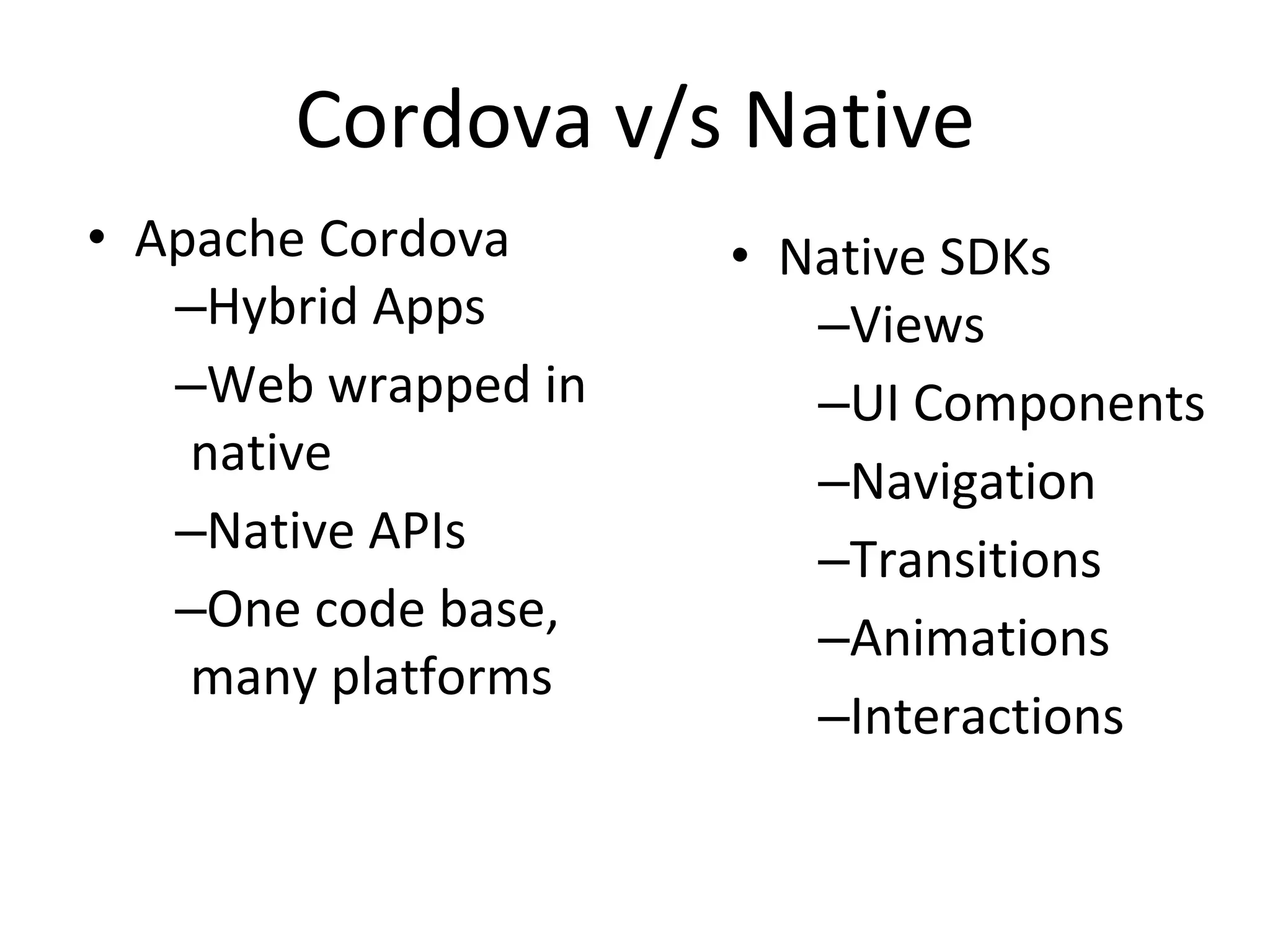 Cordova v/s Native

• Apache Cordova
–Hybrid Apps
–Web wrapped in native
–Native APIs
–One code base, many platforms

• Native SDKs
–Views
–UI Components
–Navigation
–Transitions
–Animations
–Interactions